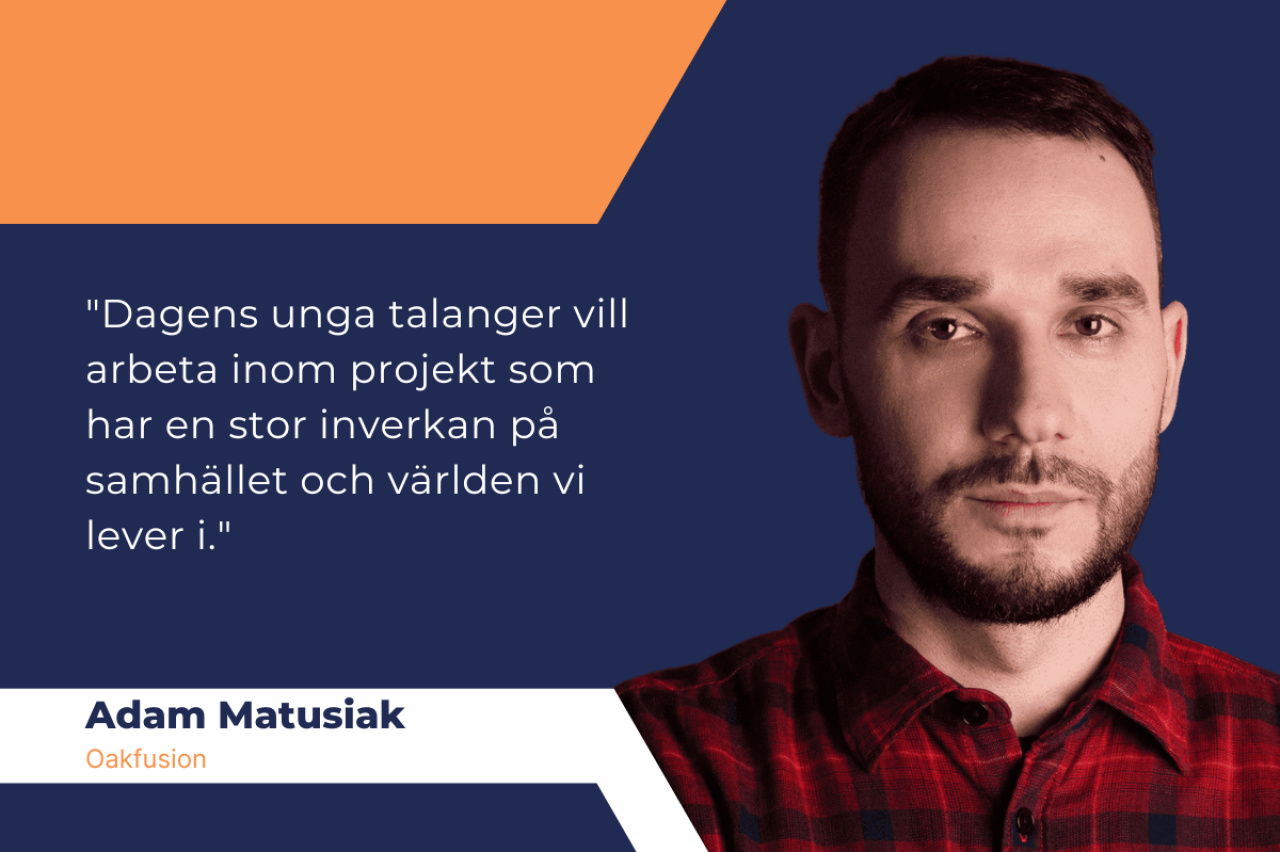 "Dagens unga talanger vill arbeta inom projekt som har en stor inverkan på samhället och världen vi lever i."

Adam Matusiak
Oakfusion